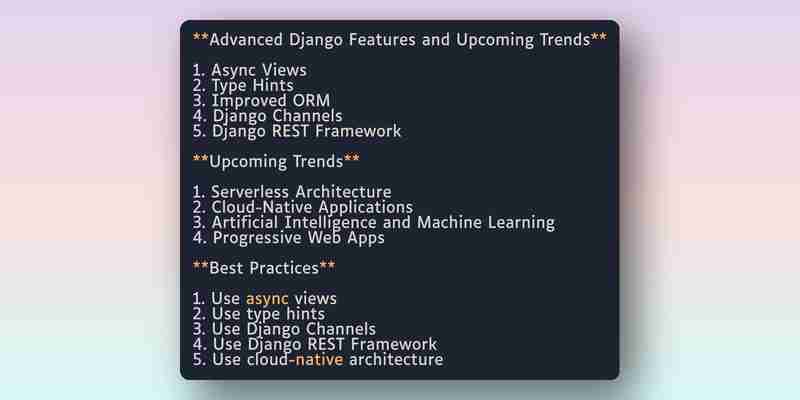 **Advanced Django Features and Upcoming Trends**

1. Async Views
2. Type Hints
3. Improved ORM
4. Django Channels
5. Django REST Framework

**Upcoming Trends**

1. Serverless Architecture
2. Cloud-Native Applications
3. Artificial Intelligence and Machine Learning
4. Progressive Web Apps

**Best Practices**

1. Use async views
2. Use type hints
3. Use Django Channels
4. Use Django REST Framework
5. Use cloud-native architecture